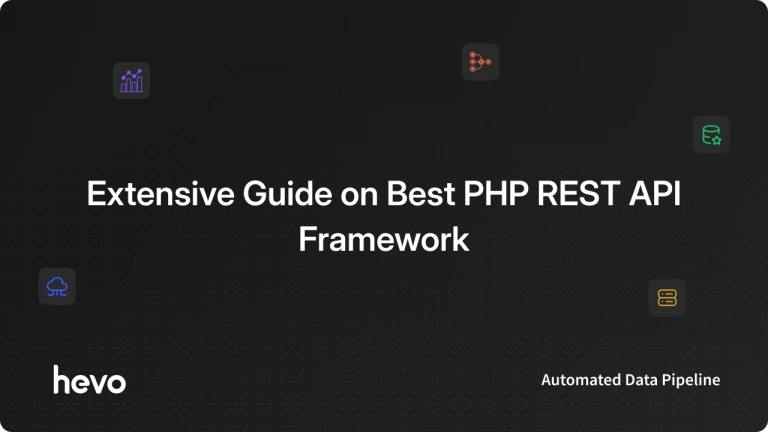 Extensive Guide on Best PHP REST API Framework

hevo

Automated Data Pipeline